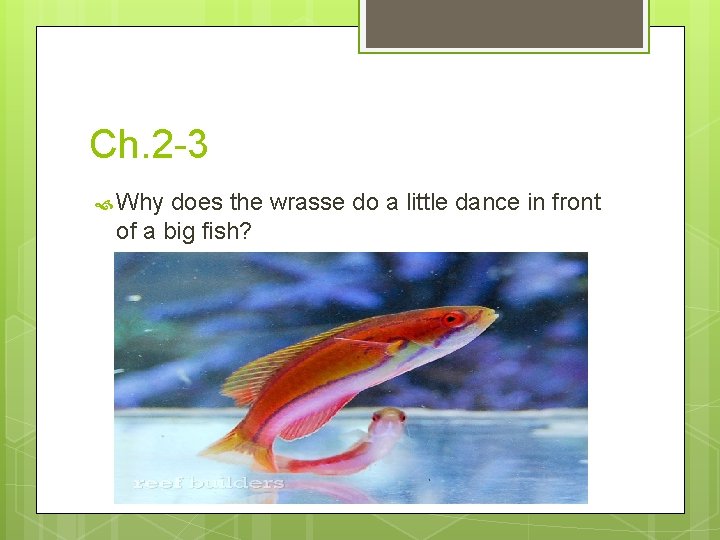 Ch.2-3

Why does the wrasse do a little dance in front of a big fish?

reef builders